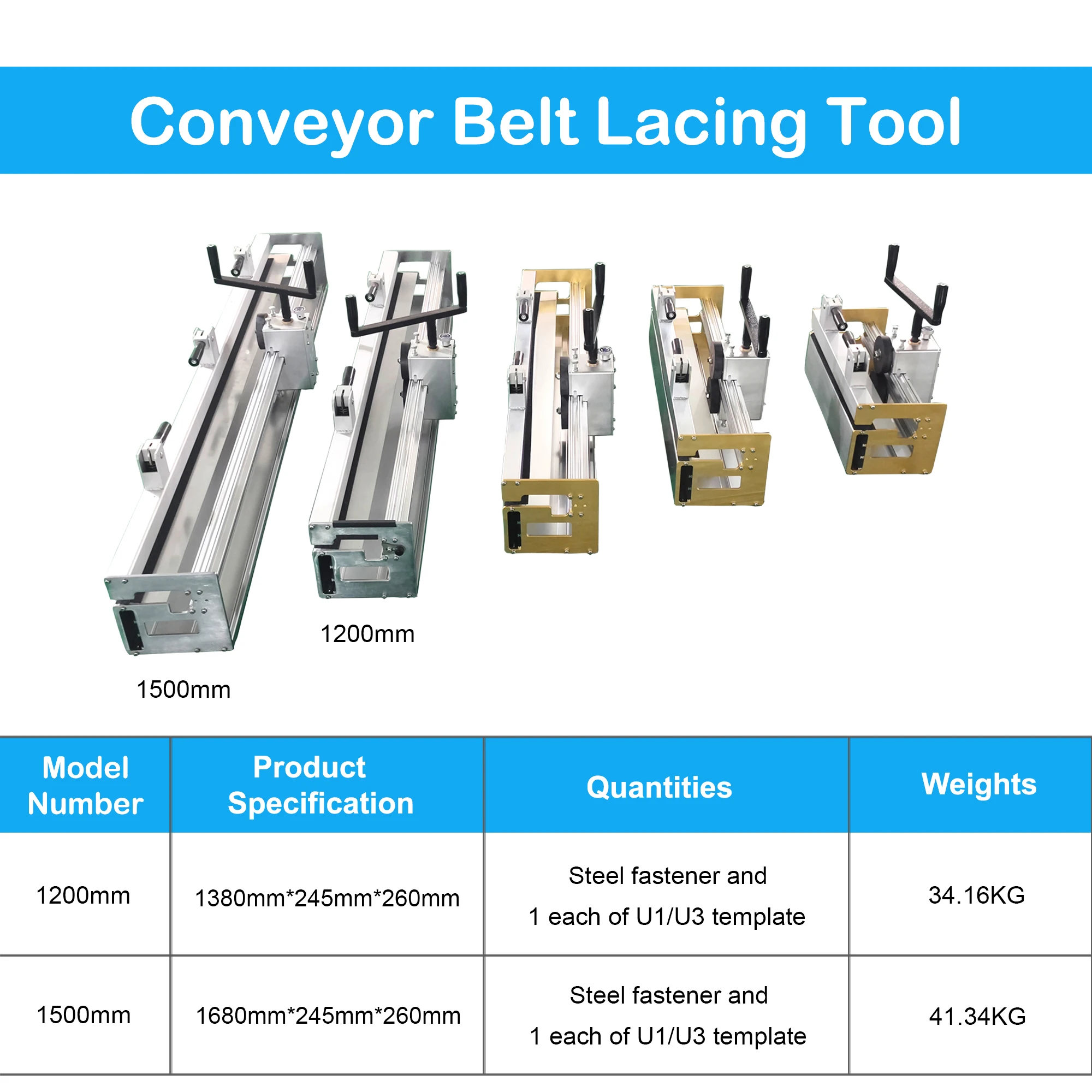 Conveyor Belt Lacing Tool

1200mm

1500mm

| Model Number | Product Specification | Quantities | Weights |
|---|---|---|---|
| 1200mm | 1380mm*245mm*260mm | Steel fastener and 1 each of U1/U3 template | 34.16KG |
| 1500mm | 1680mm*245mm*260mm | Steel fastener and 1 each of U1/U3 template | 41.34KG |